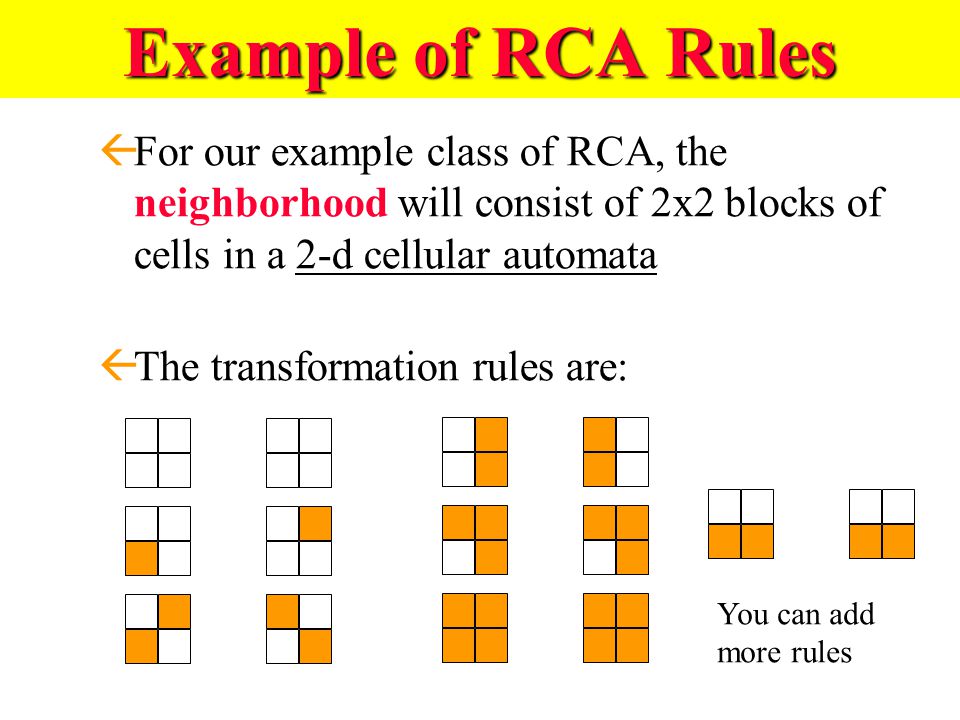 Example of RCA Rules

For our example class of RCA, the neighborhood will consist of 2x2 blocks of cells in a 2-d cellular automata

The transformation rules are:

You can add more rules